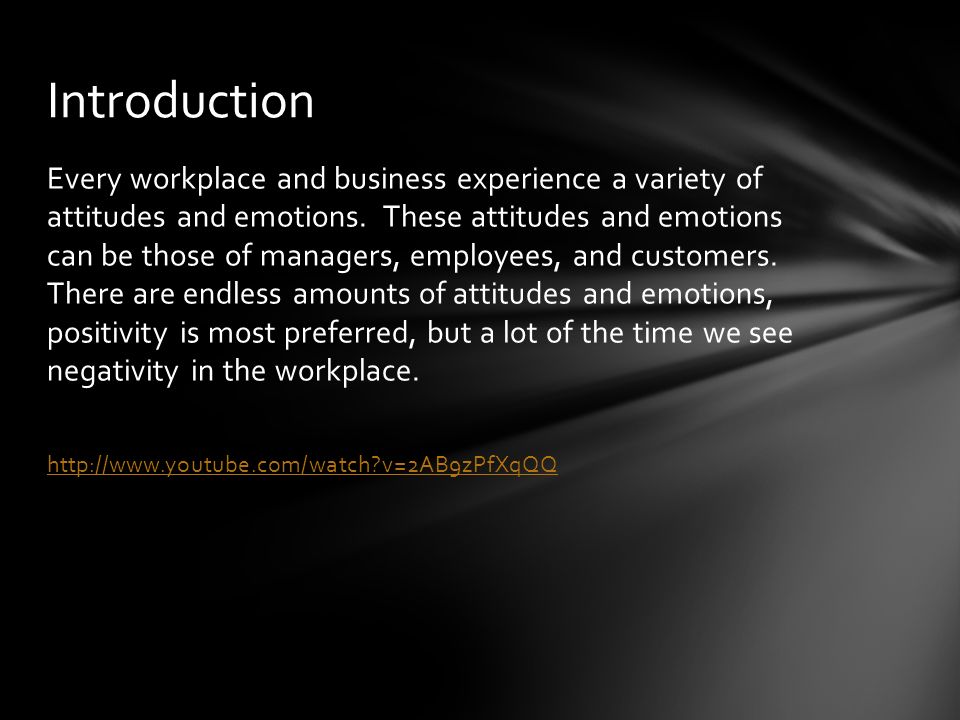 Introduction

Every workplace and business experience a variety of attitudes and emotions. These attitudes and emotions can be those of managers, employees, and customers. There are endless amounts of attitudes and emotions, positivity is most preferred, but a lot of the time we see negativity in the workplace.

http://www.youtube.com/watch?v=2AB9zPfXqQQ